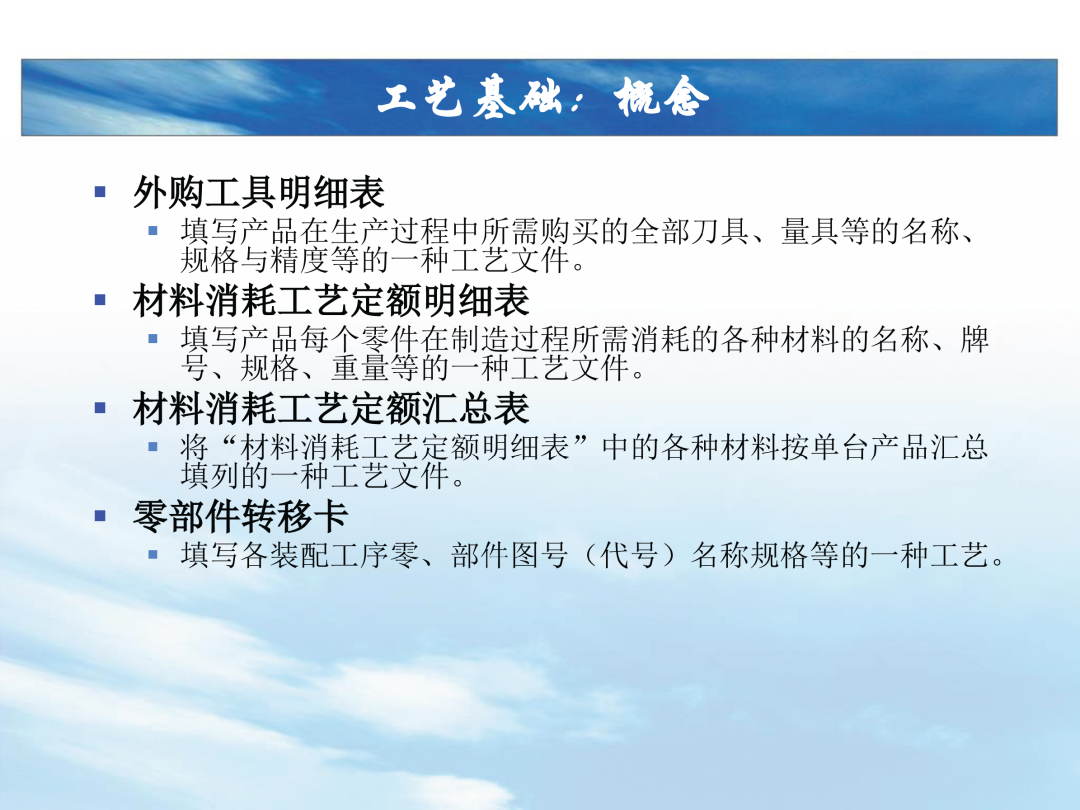 工艺基础：概念

外购工具明细表

填写产品在生产过程中所需购买的全部刀具、量具等的名称、规格与精度等的一种工艺文件。

材料消耗工艺定额明细表

填写产品每个零件在制造过程所需消耗的各种材料的名称、牌号、规格、重量等的一种工艺文件。

材料消耗工艺定额汇总表

将“材料消耗工艺定额明细表”中的各种材料按单台产品汇总填列的一种工艺文件。

零部件转移卡

填写各装配工序零、部件图号（代号）名称规格等的一种工艺。